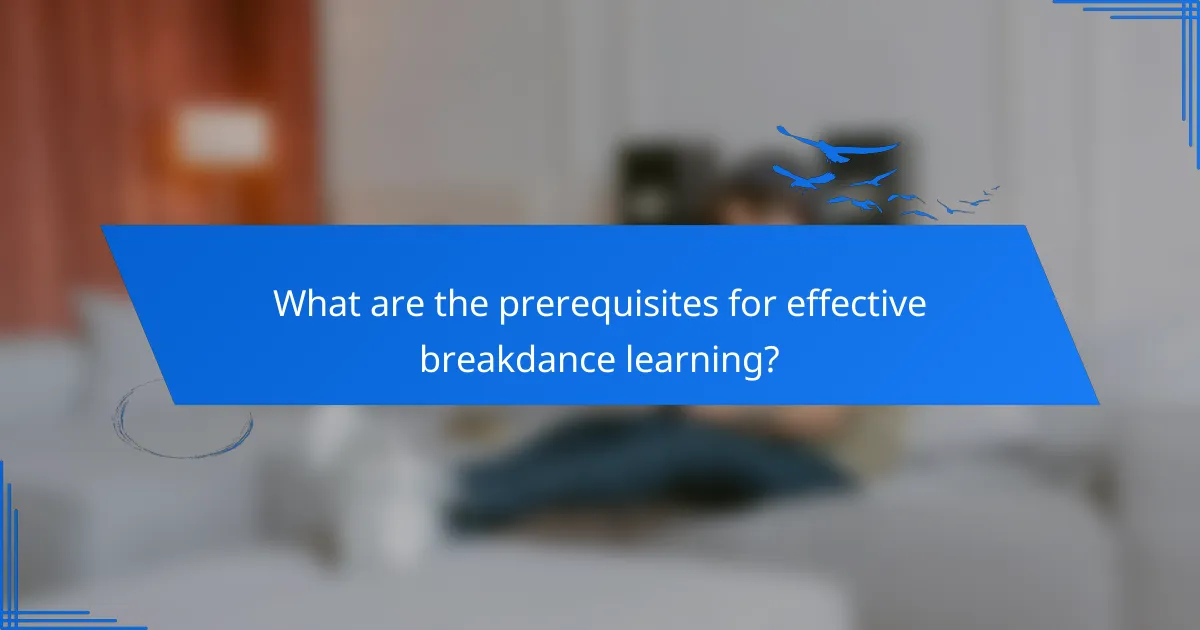 What are the prerequisites for effective breakdance learning?